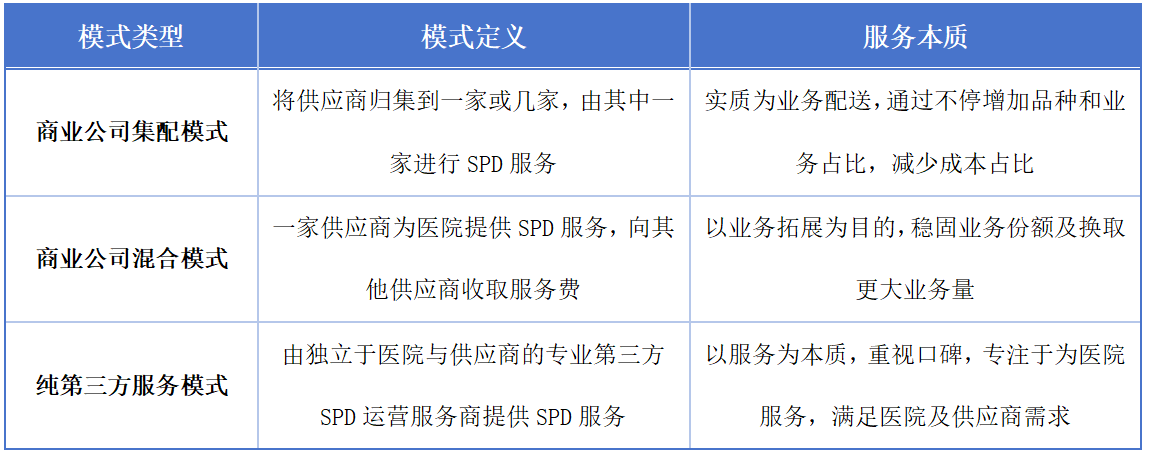 | 模式类型 | 模式定义 | 服务本质 |
|---|---|---|
| 商业公司集配模式 | 将供应商归集到一家或几家，由其中一家进行 SPD 服务 | 实质为业务配送，通过不停增加品种和业务占比，减少成本占比 |
| 商业公司混合模式 | 一家供应商为医院提供 SPD 服务，向其他供应商收取服务费 | 以业务拓展为目的，稳固业务份额及换取更大业务量 |
| 纯第三方服务模式 | 由独立于医院与供应商的专业第三方 SPD 运营服务商提供 SPD 服务 | 以服务为本质，重视口碑，专注于为医院服务，满足医院及供应商需求 |